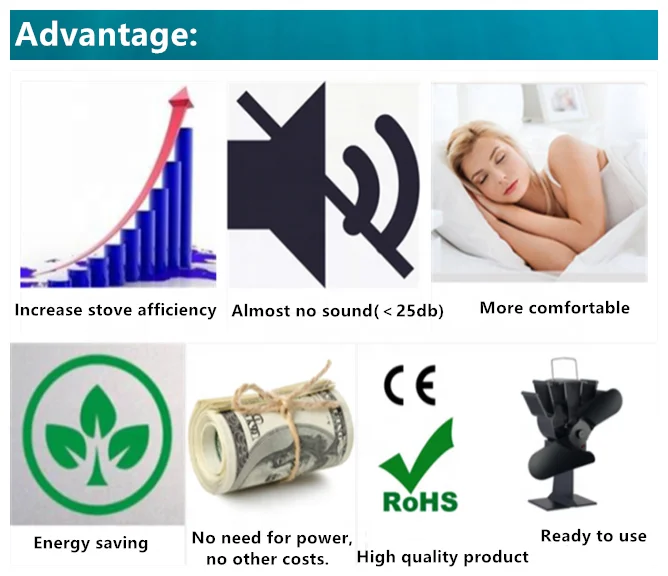 Advantage:

Increase stove afficiency

Almost no sound( < 25db)

More comfortable

Energy saving

No need for power, no other costs.

CE

RoHS

High quality product

Ready to use